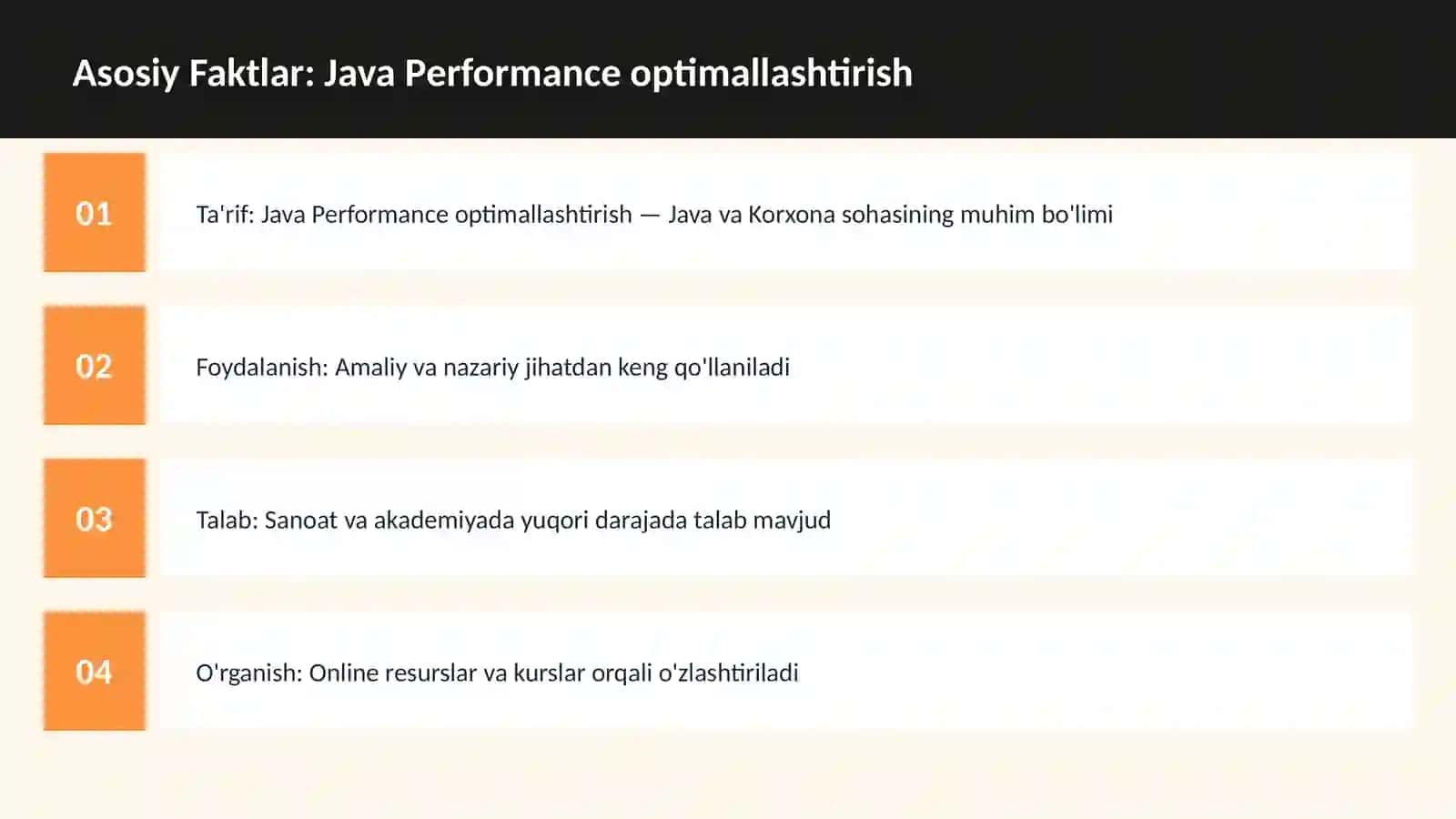 Asosiy Faktlar: Java Performance optimallashtirish

01

Ta'rif: Java Performance optimallashtirish — Java va Korxona sohasining muhim bo'limi

02

Foydalanish: Amaliy va nazariy jihatdan keng qo'llaniladi

03

Talab: Sanoat va akademiyada yuqori darajada talab mavjud

04

O'rganish: Online resurslar va kurslar orqali o'zlashtiriladi